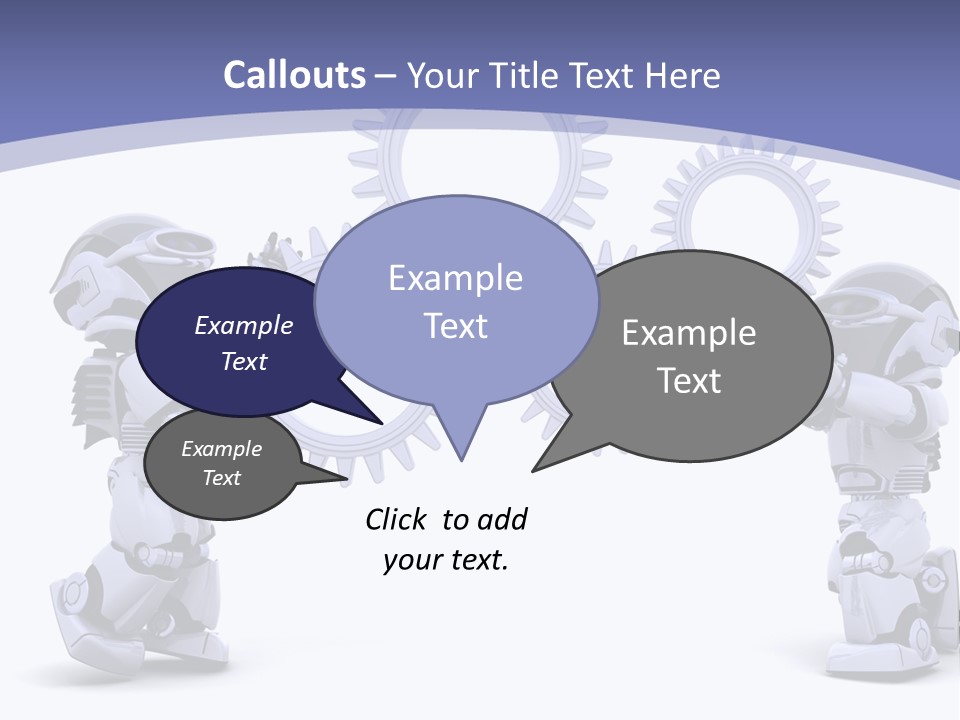 Callouts – Your Title Text Here

Example Text

Example Text

Example Text

Example Text

Click to add your text.